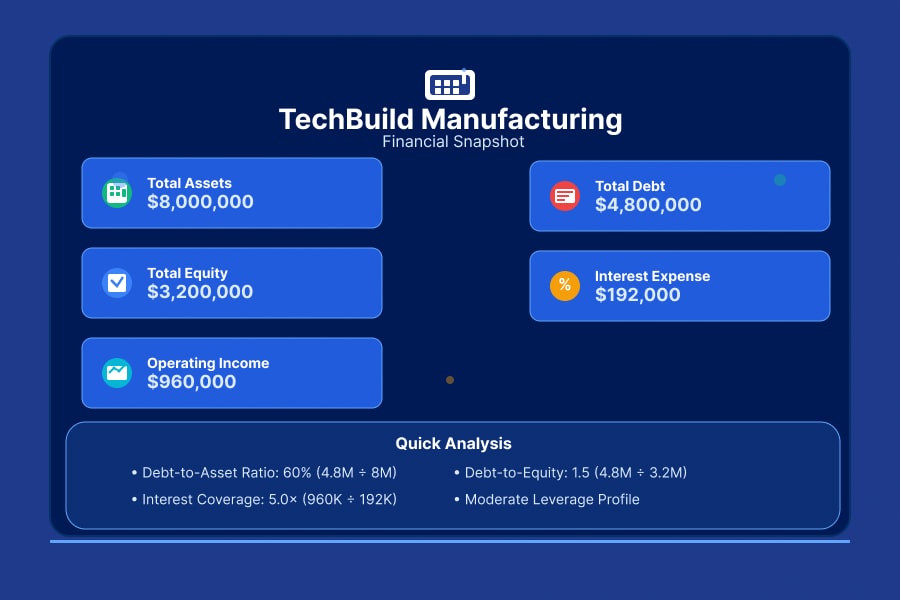 TechBuild Manufacturing
Financial Snapshot

Total Assets
$8,000,000

Total Equity
$3,200,000

Operating Income
$960,000

Total Debt
$4,800,000

%

Interest Expense
$192,000

Quick Analysis

• Debt-to-Asset Ratio: 60% (4.8M ÷ 8M)
• Interest Coverage: 5.0× (960K ÷ 192K)

• Debt-to-Equity: 1.5 (4.8M ÷ 3.2M)
• Moderate Leverage Profile